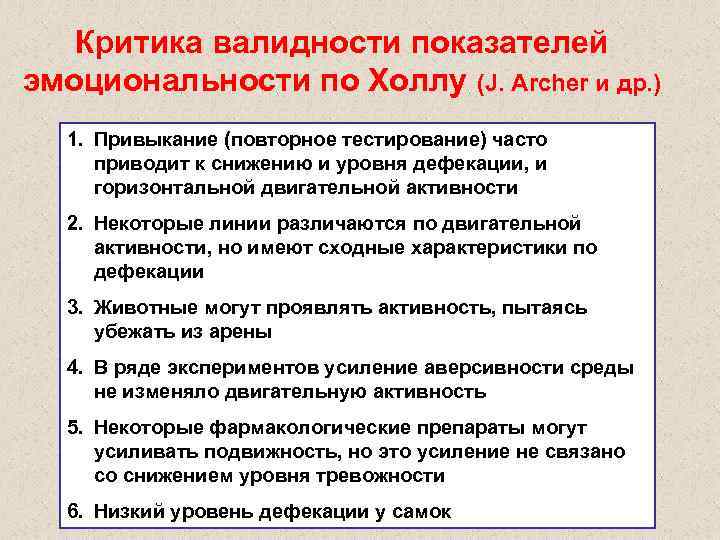 Критика валидности показателей эмоциональности по Холлу (J. Archer и др.)

1. Привыкание (повторное тестирование) часто приводит к снижению и уровня дефекации, и горизонтальной двигательной активности

2. Некоторые линии различаются по двигательной активности, но имеют сходные характеристики по дефекации

3. Животные могут проявлять активность, пытаясь убежать из арены

4. В ряде экспериментов усиление аверсивности среды не изменяло двигательную активность

5. Некоторые фармакологические препараты могут усиливать подвижность, но это усиление не связано со снижением уровня тревожности

6. Низкий уровень дефекации у самок